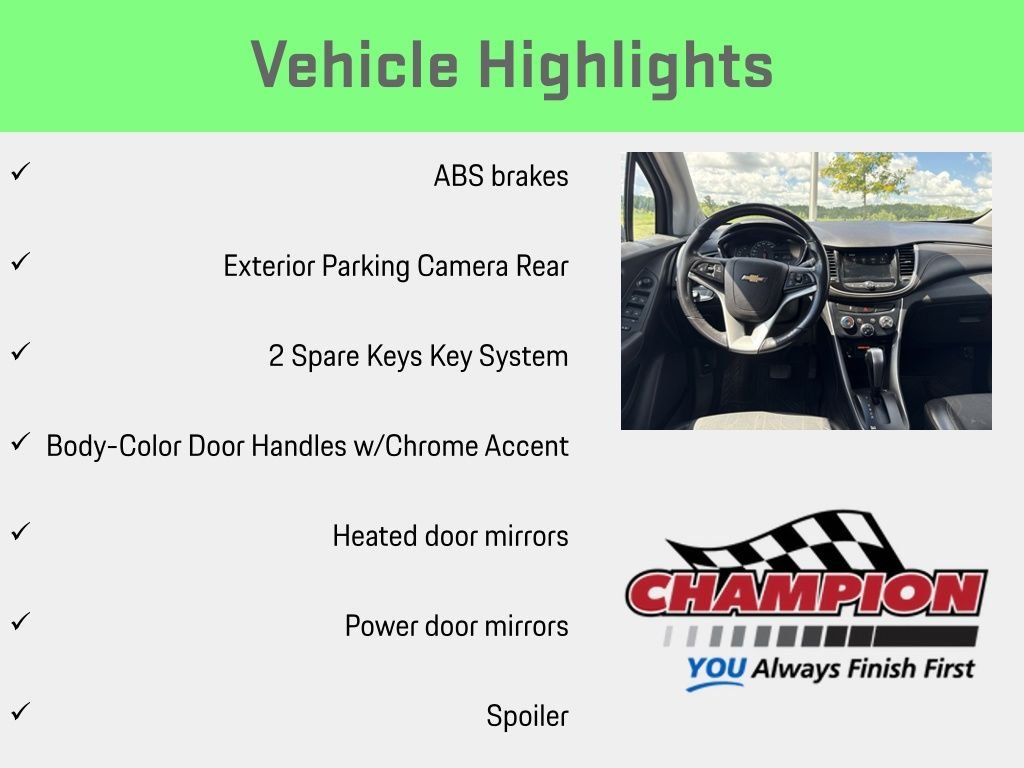 Vehicle Highlights

✓ ABS brakes

✓ Exterior Parking Camera Rear

✓ 2 Spare Keys Key System

✓ Body-Color Door Handles w/Chrome Accent

✓ Heated door mirrors

✓ Power door mirrors

✓ Spoiler

CHAMPION
YOU Always Finish First